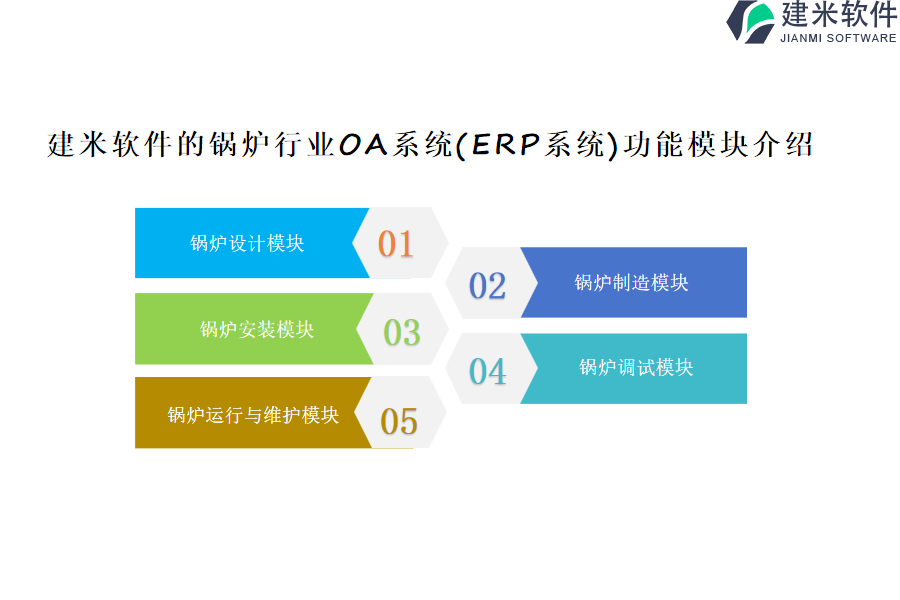 建米软件
JIANMI SOFTWARE

建米软件的锅炉行业OA系统(ERP系统)功能模块介绍

锅炉设计模块 01

02 锅炉制造模块

锅炉安装模块 03

04 锅炉调试模块

锅炉运行与维护模块 05